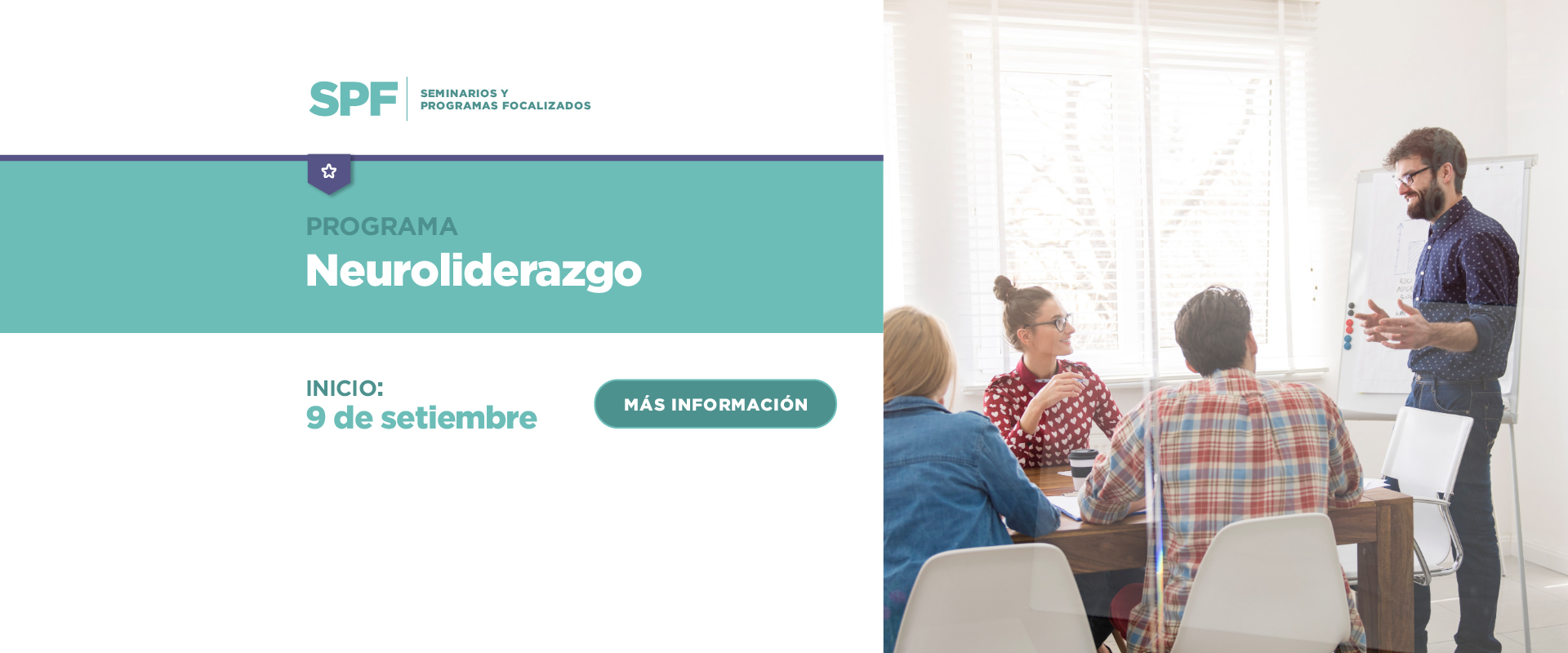 SPF SEMINARIOS Y PROGRAMAS FOCALIZADOS

PROGRAMA
Neuroliderazgo

INICIO:
9 de setiembre

MÁS INFORMACIÓN